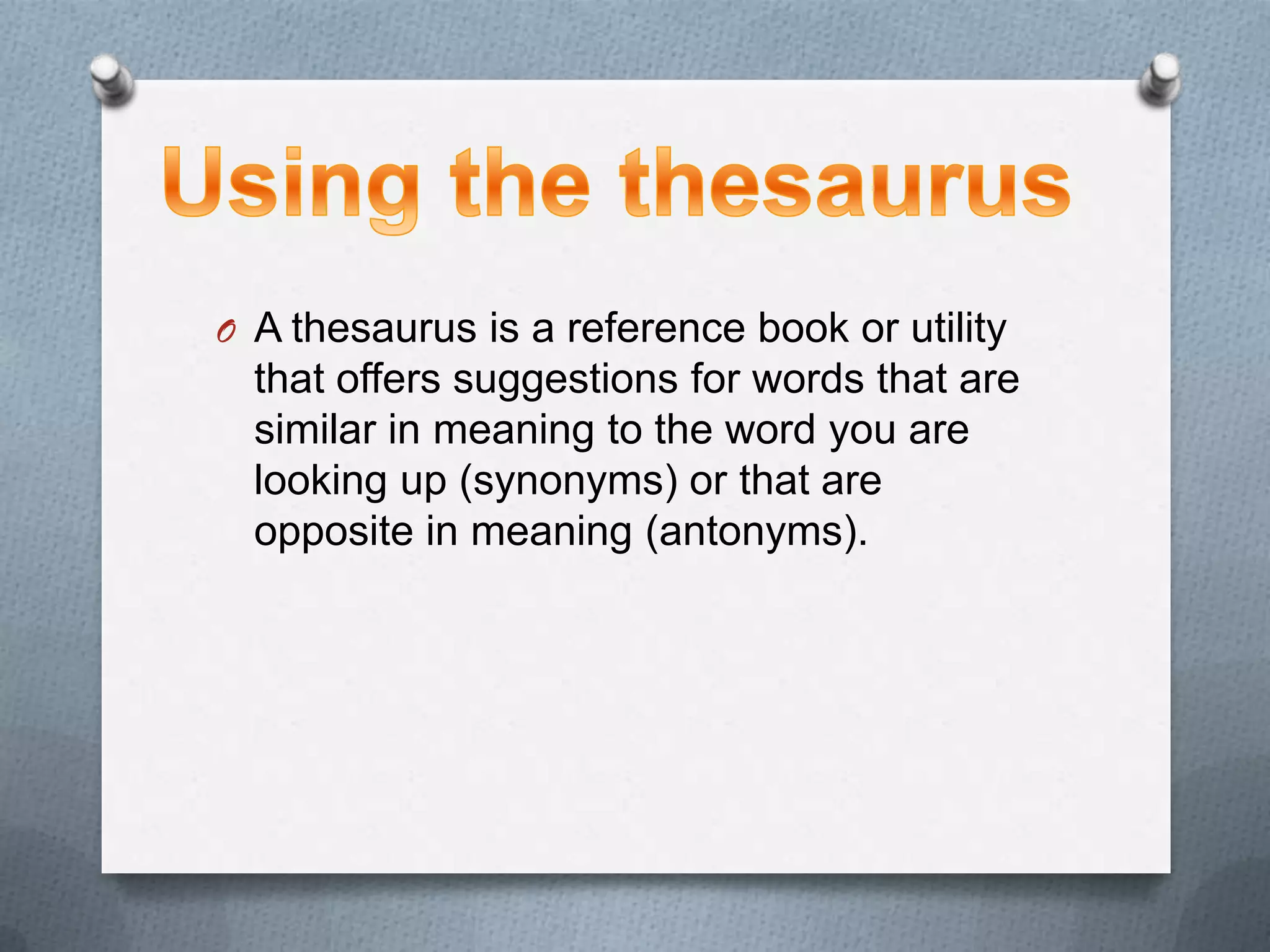 Using the thesaurus

O A thesaurus is a reference book or utility that offers suggestions for words that are similar in meaning to the word you are looking up (synonyms) or that are opposite in meaning (antonyms).